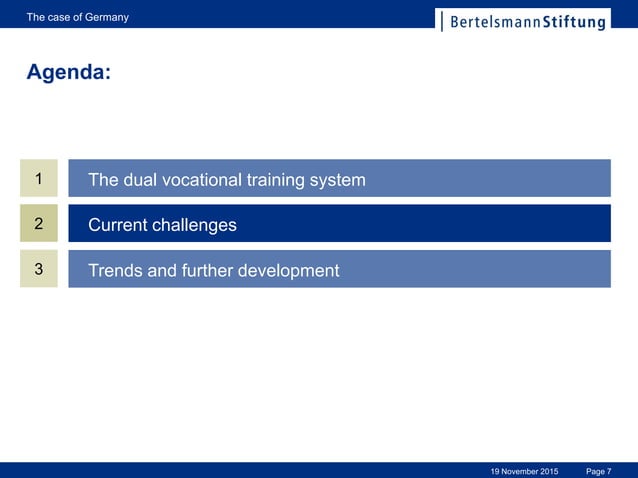 The case of Germany

BertelsmannStiftung

Agenda:

1 The dual vocational training system

2 Current challenges

3 Trends and further development

19 November 2015 Page 7